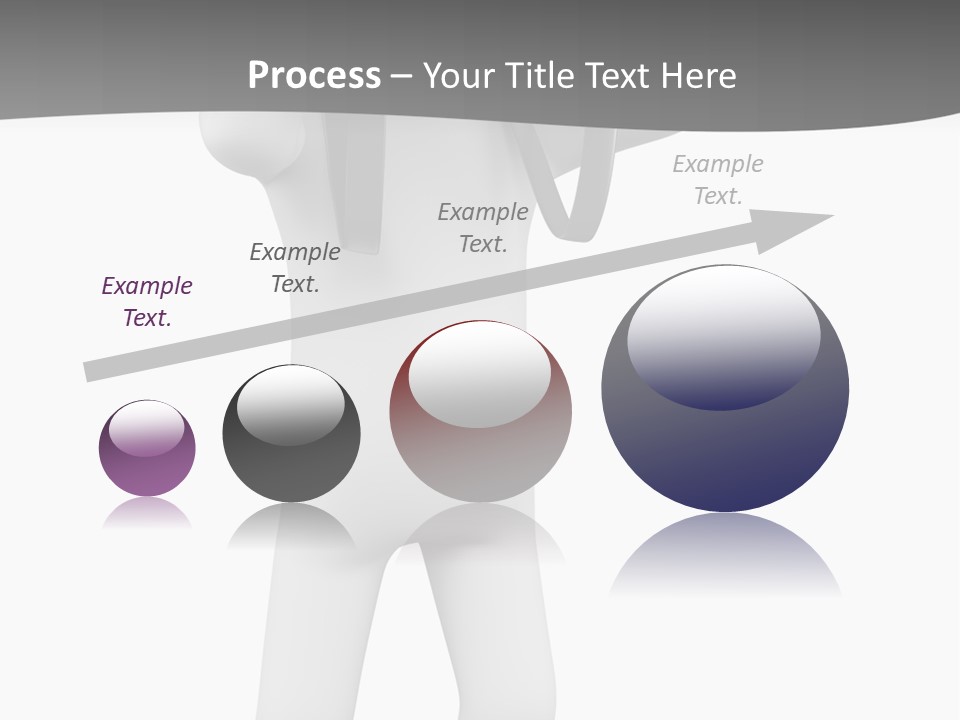 Process – Your Title Text Here

Example Text.

Example Text.

Example Text.

Example Text.